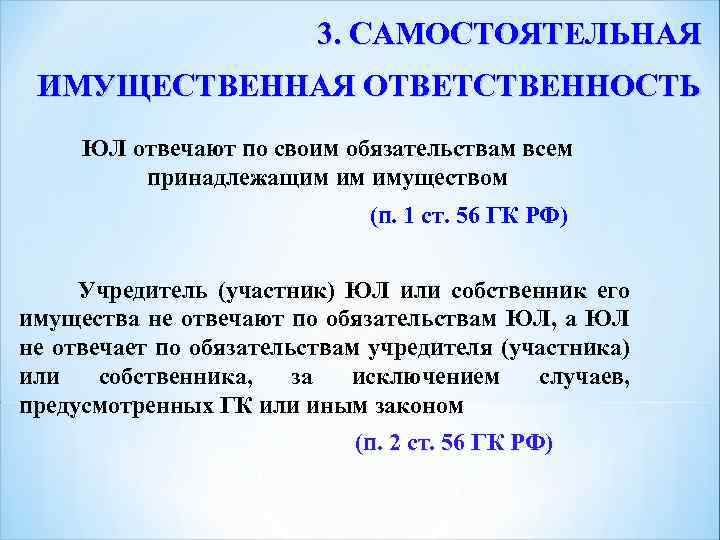 3. САМОСТОЯТЕЛЬНАЯ ИМУЩЕСТВЕННАЯ ОТВЕТСТВЕННОСТЬ

ЮЛ отвечают по своим обязательствам всем принадлежащим им имуществом

(п. 1 ст. 56 ГК РФ)

Учредитель (участник) ЮЛ или собственник его имущества не отвечают по обязательствам ЮЛ, а ЮЛ не отвечает по обязательствам учредителя (участника) или собственника, за исключением случаев, предусмотренных ГК или иным законом

(п. 2 ст. 56 ГК РФ)